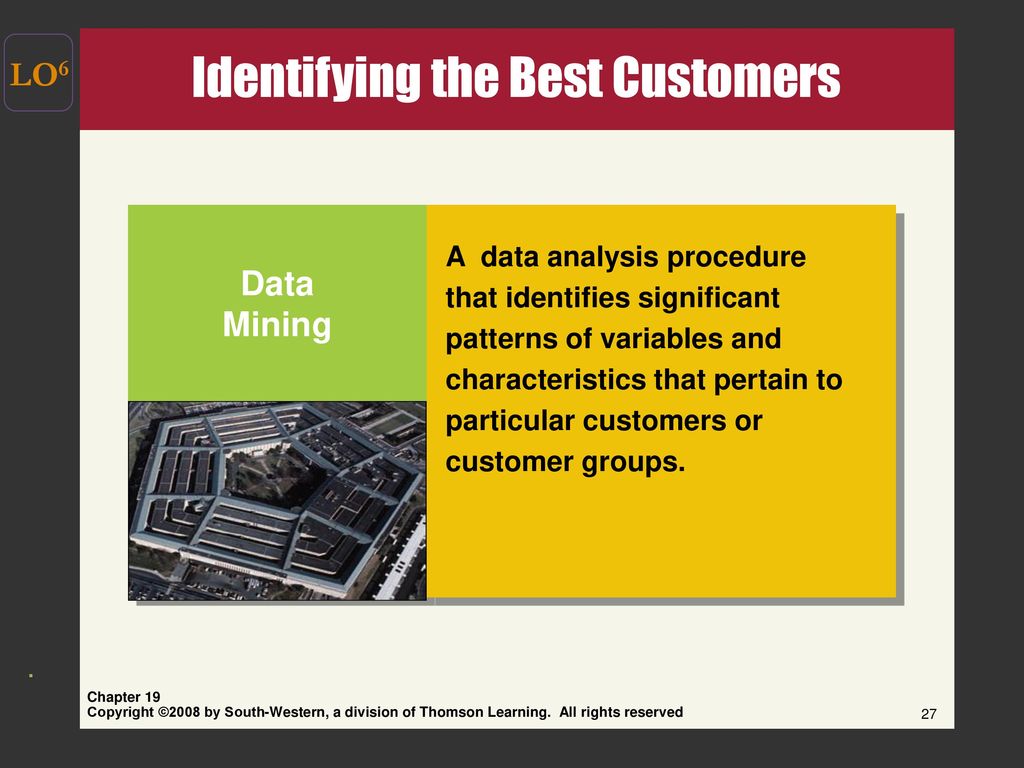 LO$^6$

Identifying the Best Customers

Data Mining

A data analysis procedure that identifies significant patterns of variables and characteristics that pertain to particular customers or customer groups.

Chapter 19
Copyright ©2008 by South-Western, a division of Thomson Learning. All rights reserved

27